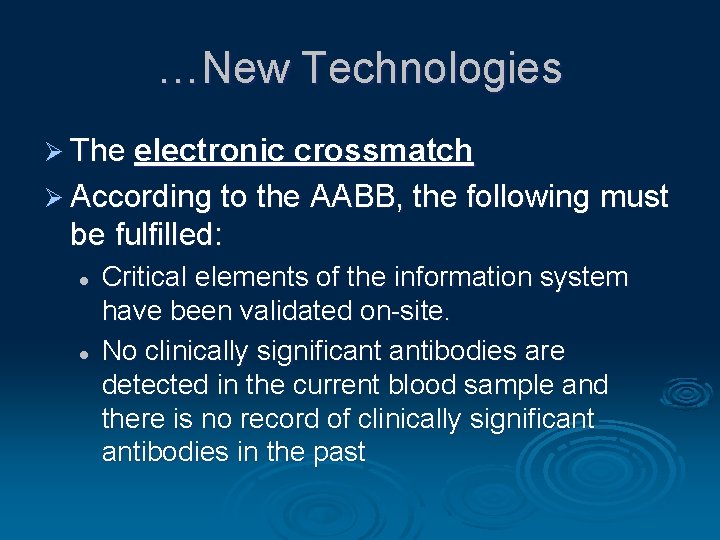 …New Technologies

➢ The electronic crossmatch

➢ According to the AABB, the following must be fulfilled:

• Critical elements of the information system have been validated on-site.

• No clinically significant antibodies are detected in the current blood sample and there is no record of clinically significant antibodies in the past